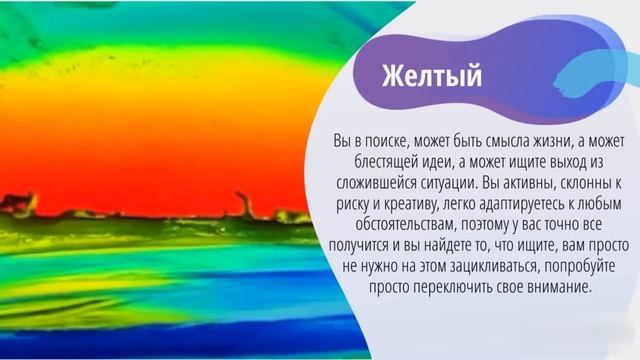 Желтый

Вы в поиске, может быть смысла жизни, а может блестящей идеи, а может ищите выход из сложившейся ситуации. Вы активны, склонны к риску и креативу, легко адаптируетесь к любым обстоятельствам, поэтому у вас точно все получится и вы найдете то, что ищите, вам просто не нужно на этом зацикливаться, попробуйте просто переключить свое внимание.